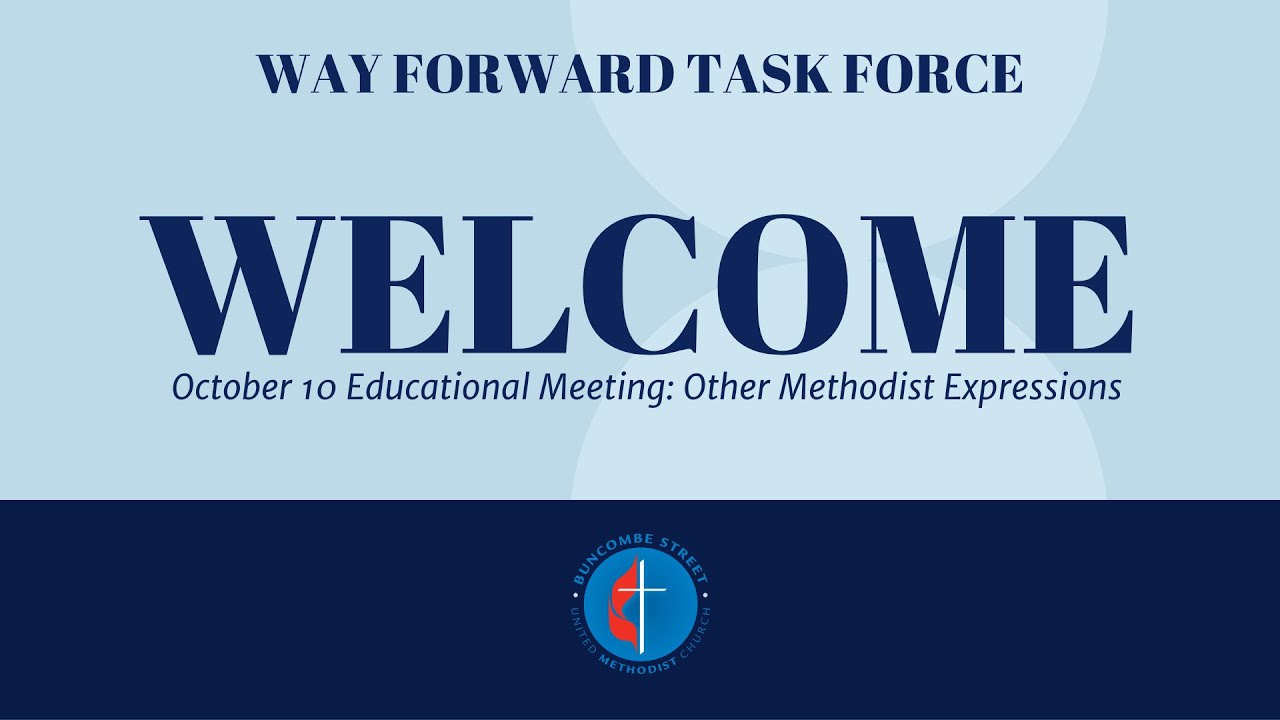 WAY FORWARD TASK FORCE

WELCOME

October 10 Educational Meeting: Other Methodist Expressions

BUNCOMBE STREET
UNITED METHODIST CHURCH